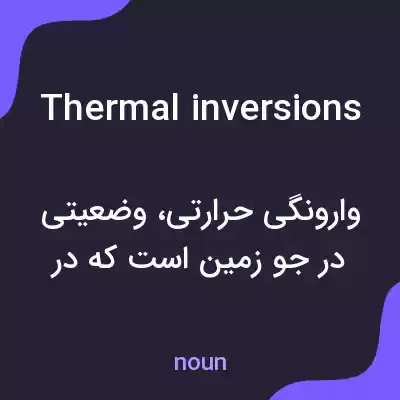 Thermal inversions

وارونگی حرارتی، وضعیتی در جو زمین است که در

noun